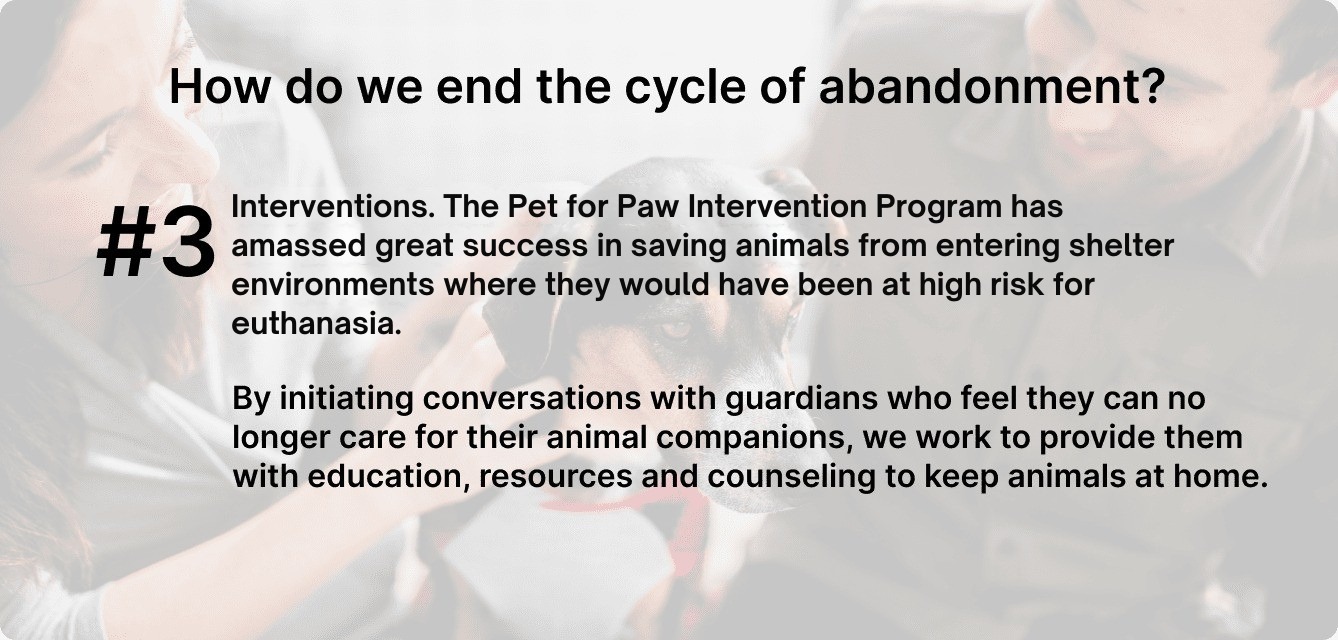 How do we end the cycle of abandonment?

#3

Interventions. The Pet for Paw Intervention Program has amassed great success in saving animals from entering shelter environments where they would have been at high risk for euthanasia.

By initiating conversations with guardians who feel they can no longer care for their animal companions, we work to provide them with education, resources and counseling to keep animals at home.